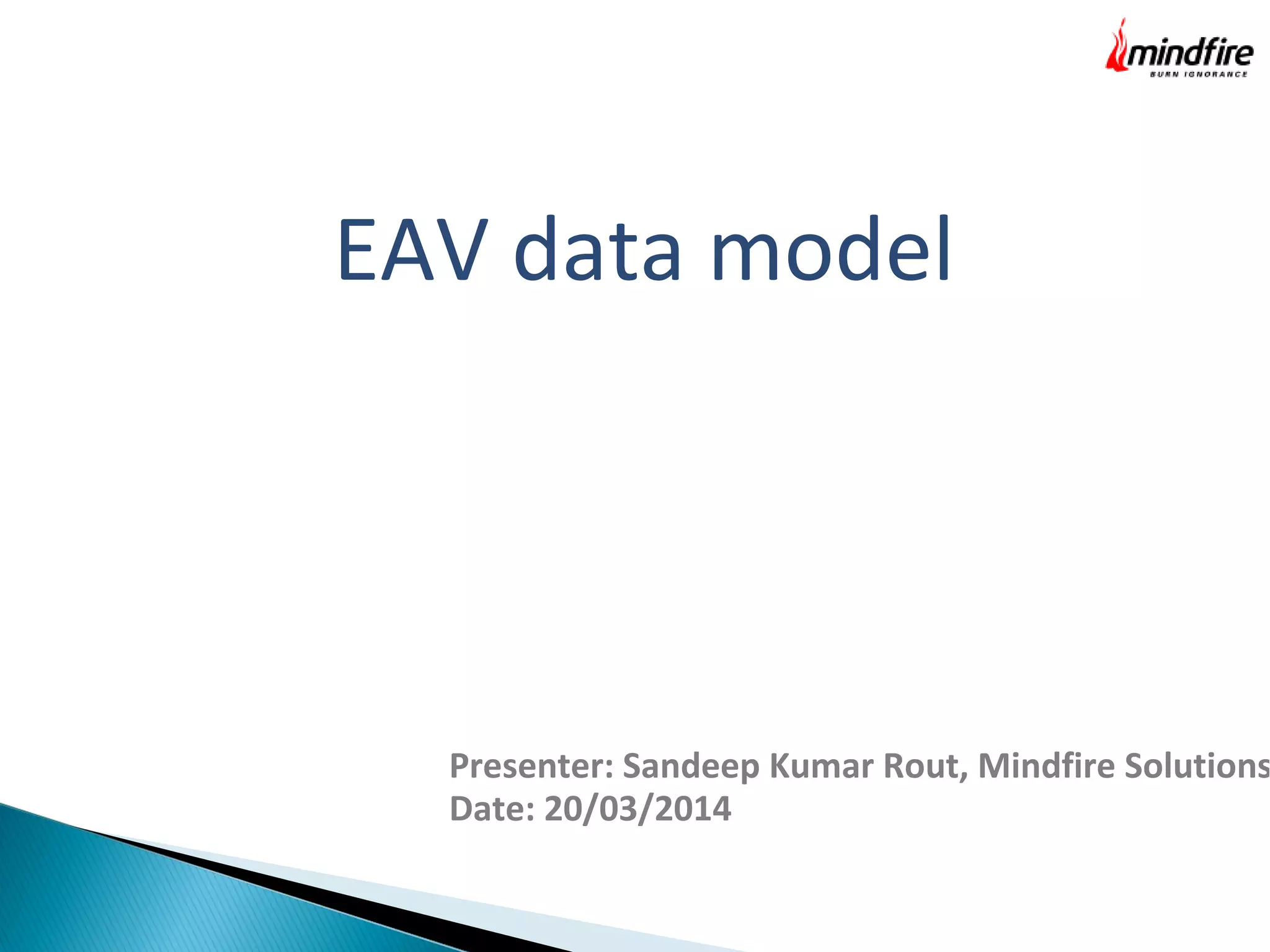 mindfire
BURN IGNORANCE

EAV data model

Presenter: Sandeep Kumar Rout, Mindfire Solutions
Date: 20/03/2014